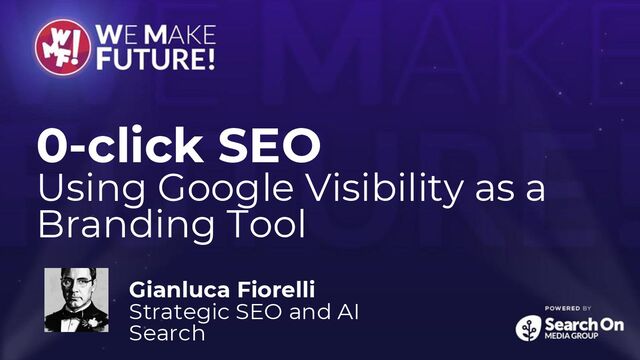 WMF! WE MAKE FUTURE!

0-click SEO
Using Google Visibility as a Branding Tool

Gianluca Fiorelli
Strategic SEO and AI Search

POWERED BY
Search On
MEDIA GROUP